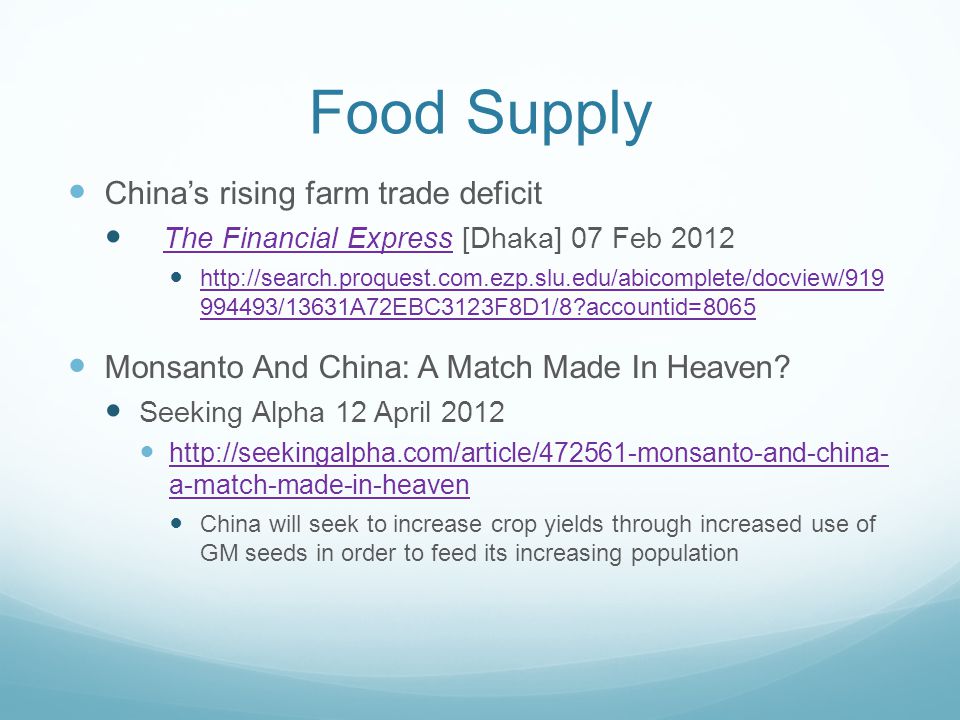 Food Supply

China’s rising farm trade deficit

The Financial Express [Dhaka] 07 Feb 2012

http://search.proquest.com.ezp.slu.edu/abicomplete/docview/919994493/13631A72EBC3123F8D1/8?accountid=8065

Monsanto And China: A Match Made In Heaven?

Seeking Alpha 12 April 2012

http://seekingalpha.com/article/472561-monsanto-and-china-a-match-made-in-heaven

China will seek to increase crop yields through increased use of GM seeds in order to feed its increasing population